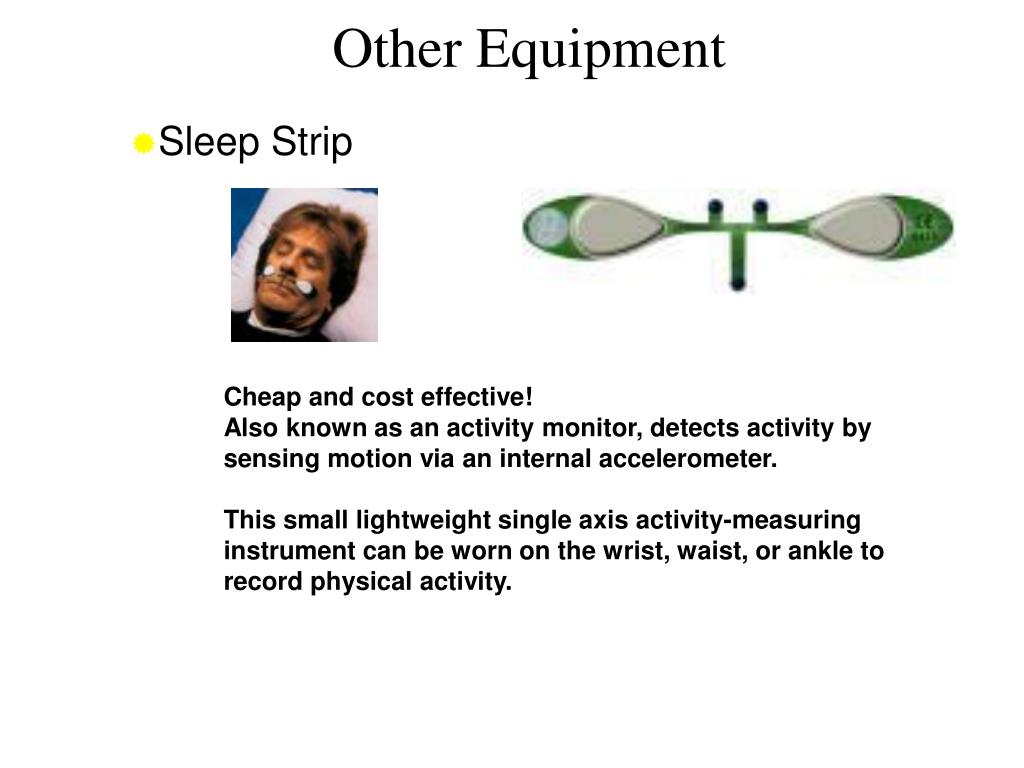 Other Equipment

Sleep Strip

Cheap and cost effective!
Also known as an activity monitor, detects activity by sensing motion via an internal accelerometer.

This small lightweight single axis activity-measuring instrument can be worn on the wrist, waist, or ankle to record physical activity.